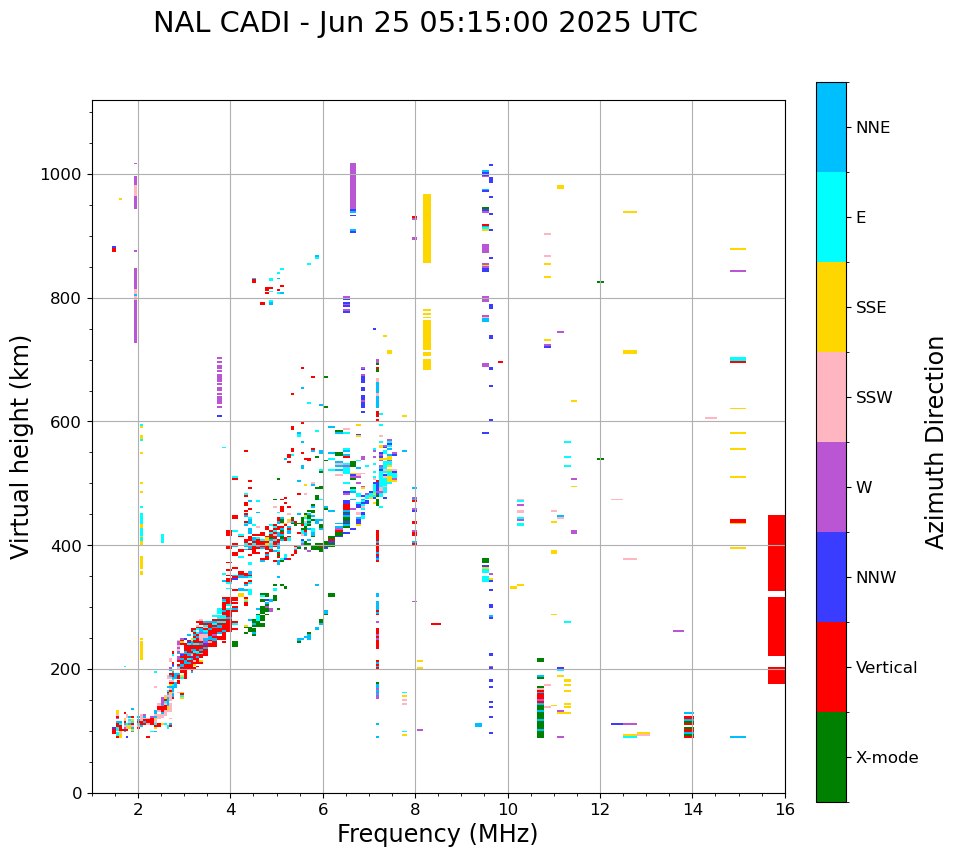 NAL CADI - Jun 25 05:15:00 2025 UTC

Virtual height (km)

1000
800
600
400
200
0

2
4
6
8
10
12
14
16

Frequency (MHz)

NNE
E
SSE
SSW
W
NNW
Vertical
X-mode

Azimuth Direction